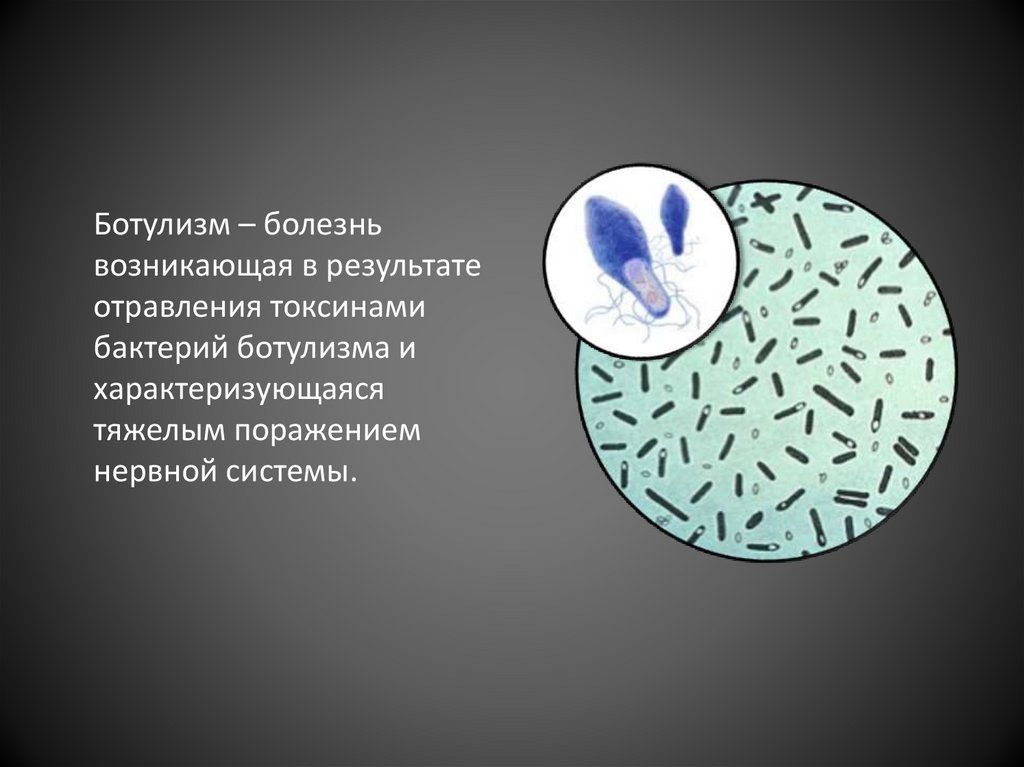 Ботулизм – болезнь возникающая в результате отравления токсинами бактерий ботулизма и характеризующаяся тяжелым поражением нервной системы.